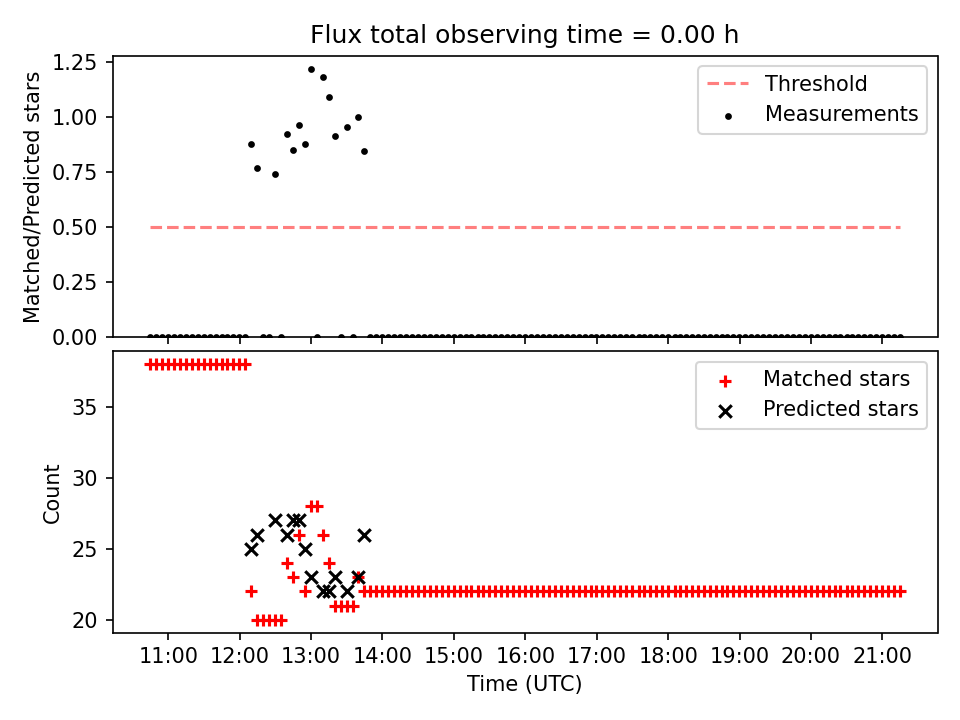 Flux total observing time = 0.00 h

Matched/Predicted stars

1.25
1.00
0.75
0.50
0.25
0.00

Threshold
Measurements

Count

35
30
25
20

Matched stars
Predicted stars

11:00 12:00 13:00 14:00 15:00 16:00 17:00 18:00 19:00 20:00 21:00

Time (UTC)